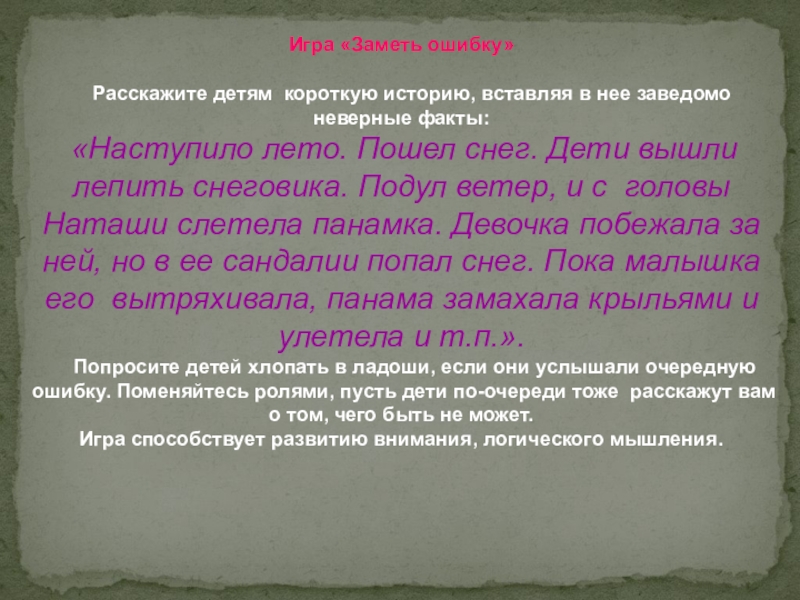 Игра «Заметь ошибку»

Расскажите детям короткую историю, вставляя в нее заведомо неверные факты:

«Наступило лето. Пошел снег. Дети вышли лепить снеговика. Подул ветер, и с головы Наташи слетела панамка. Девочка побежала за ней, но в ее сандалии попал снег. Пока малышка его вытряхивала, панама замахала крыльями и улетела и т.п.».

Попросите детей хлопать в ладоши, если они услышали очередную ошибку. Поменяйтесь ролями, пусть дети по-очереди тоже расскажут вам о том, чего быть не может.

Игра способствует развитию внимания, логического мышления.